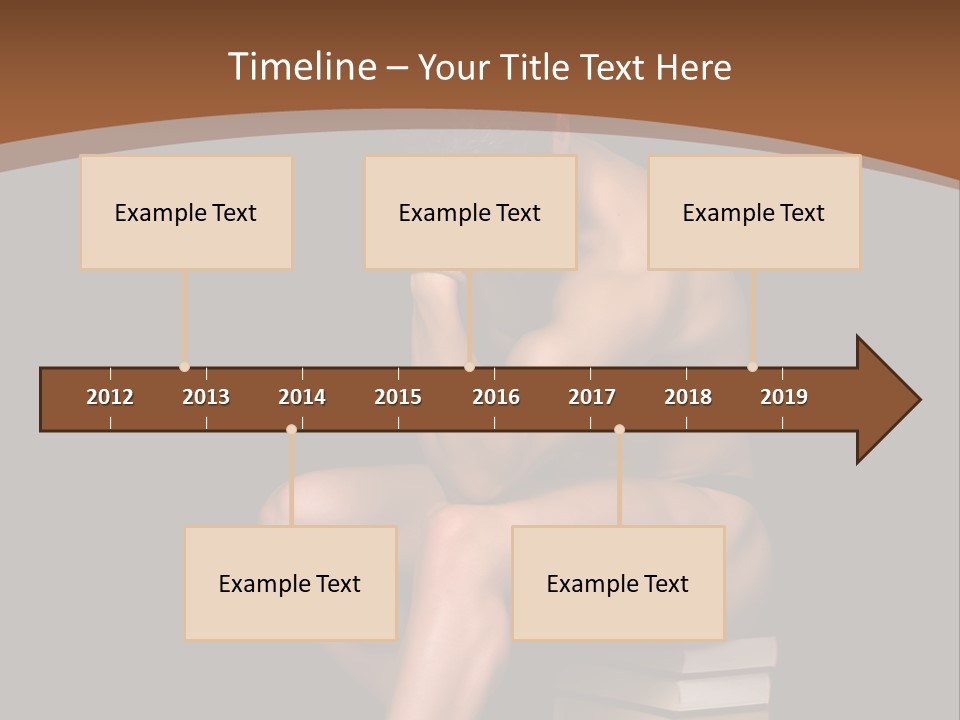 Timeline – Your Title Text Here

Example Text

Example Text

Example Text

2012 2013 2014 2015 2016 2017 2018 2019

Example Text

Example Text